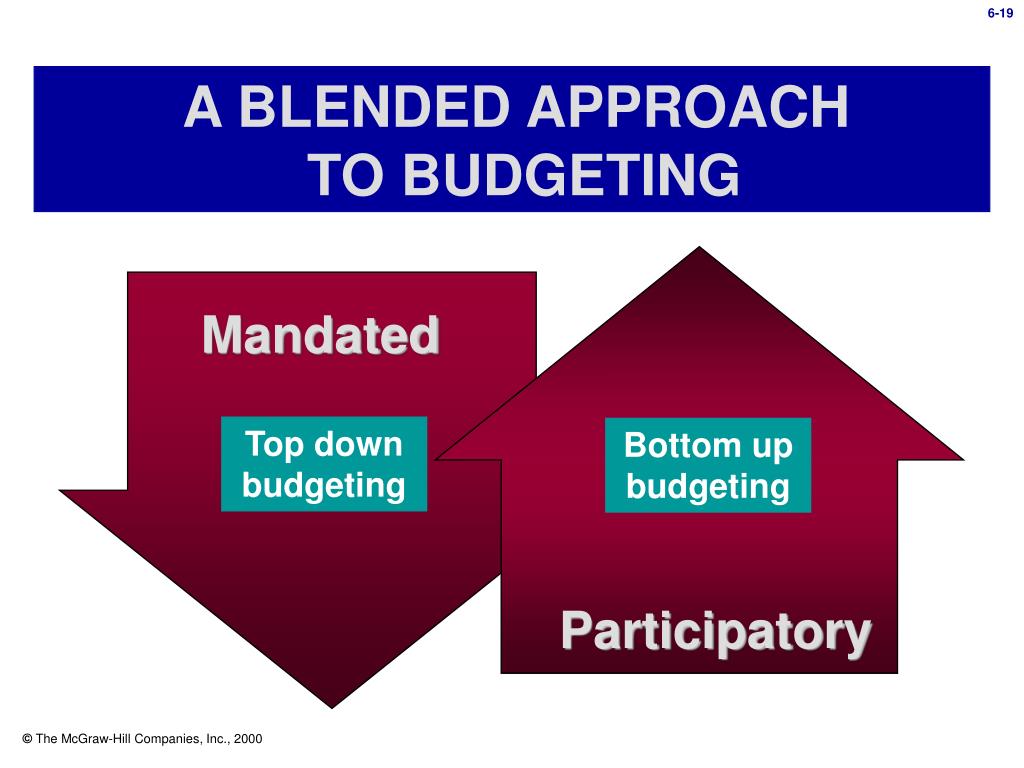 6-19

A BLENDED APPROACH TO BUDGETING

Mandated

Top down budgeting

Bottom up budgeting

Participatory

© The McGraw-Hill Companies, Inc., 2000